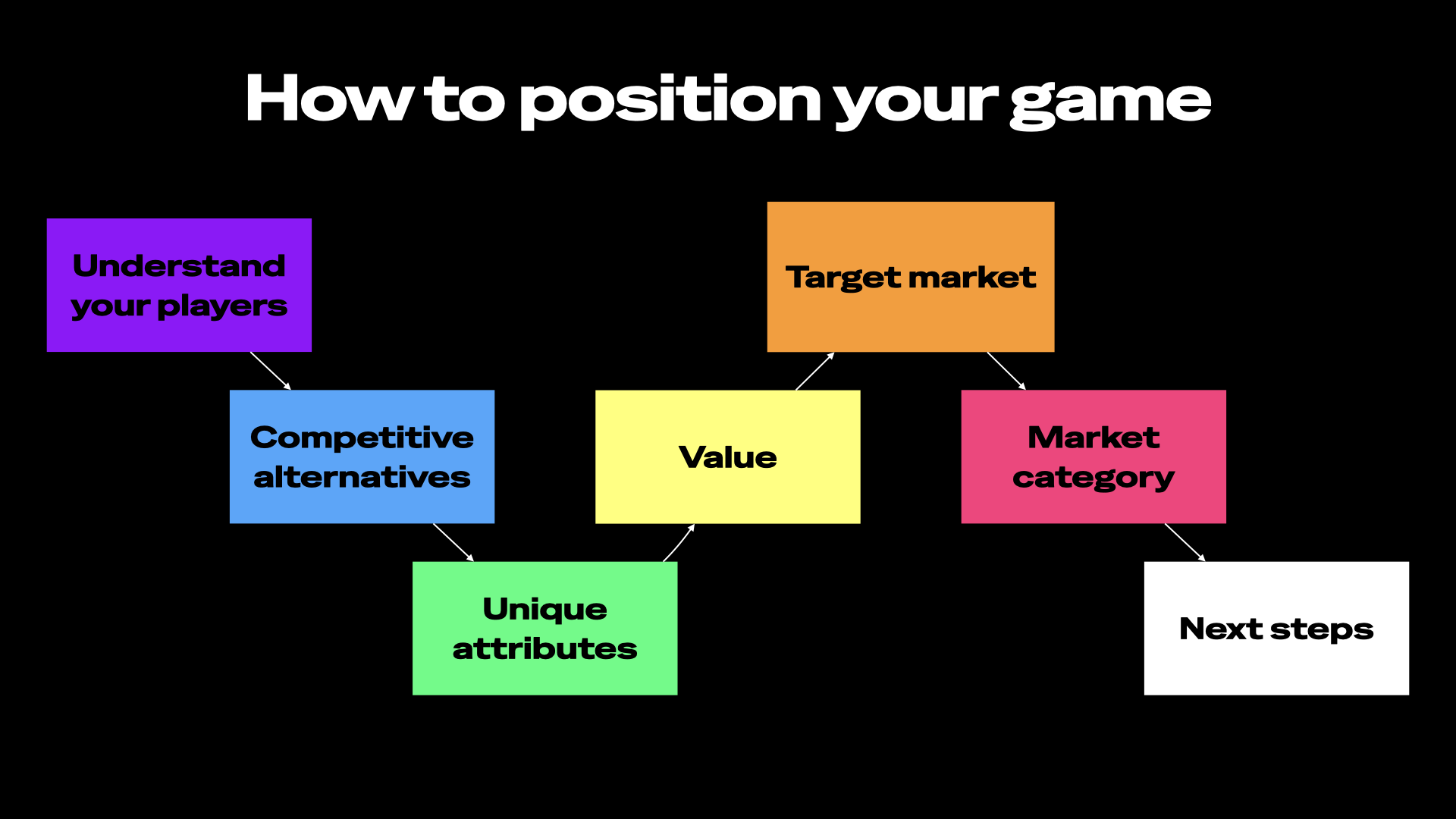 How to position your game

Understand your players

Competitive alternatives

Unique attributes

Value

Target market

Market category

Next steps